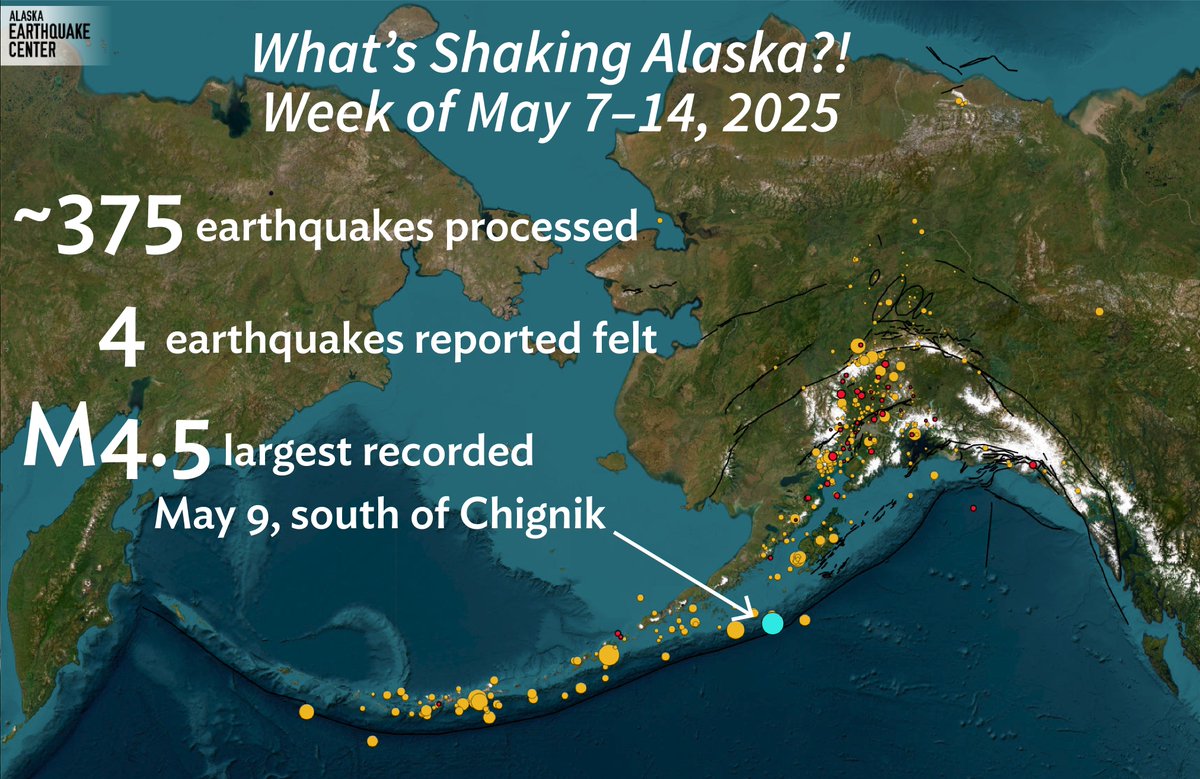 ALASKA EARTHQUAKE CENTER

What's Shaking Alaska?!
Week of May 7–14, 2025

~375 earthquakes processed

4 earthquakes reported felt

M4.5 largest recorded
May 9, south of Chignik